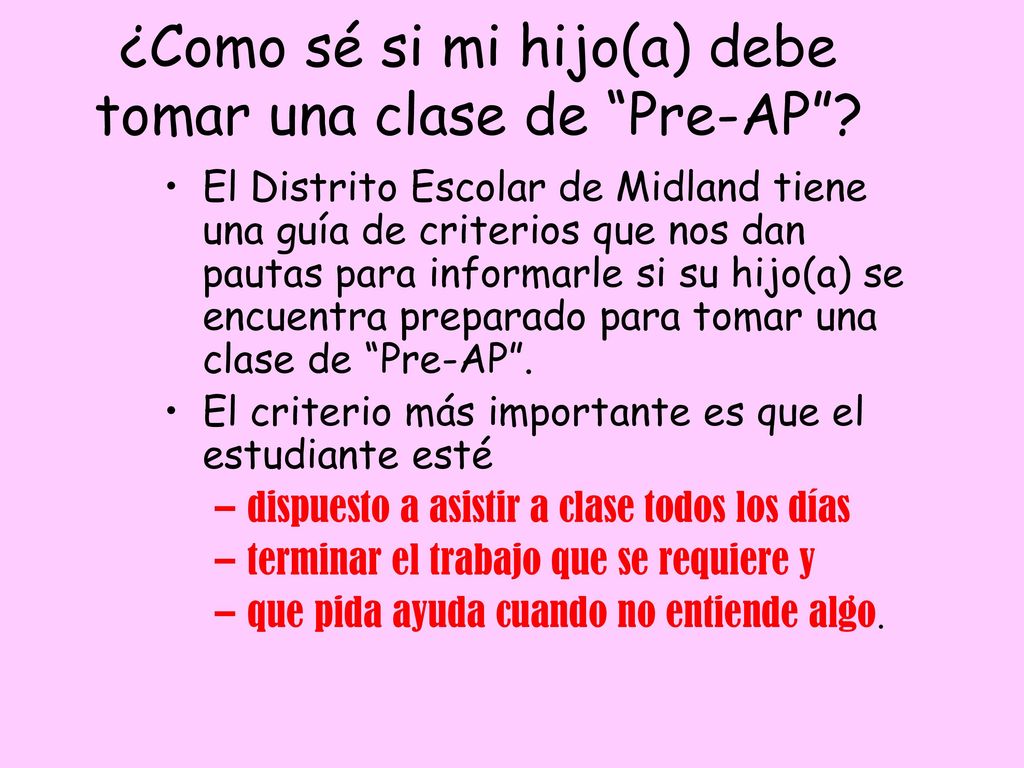 ¿Como sé si mi hijo(a) debe tomar una clase de “Pre-AP”?

• El Distrito Escolar de Midland tiene una guía de criterios que nos dan pautas para informarle si su hijo(a) se encuentra preparado para tomar una clase de “Pre-AP”.

• El criterio más importante es que el estudiante esté

– dispuesto a asistir a clase todos los días

– terminar el trabajo que se requiere y

– que pida ayuda cuando no entiende algo.